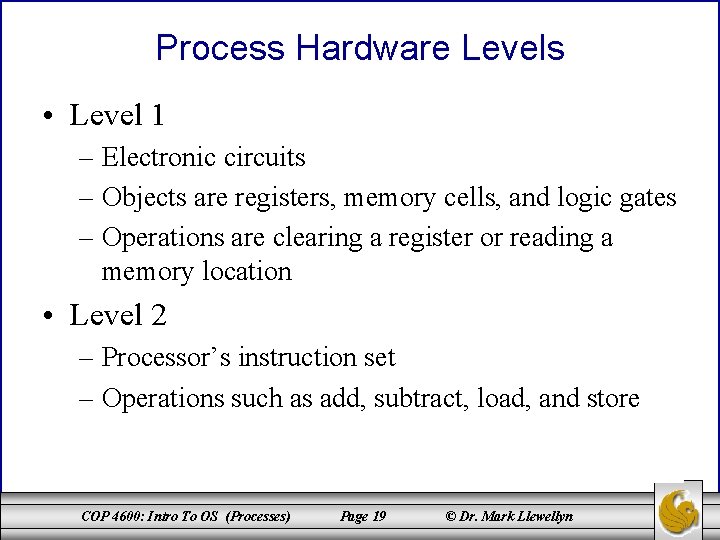 Process Hardware Levels

• Level 1
– Electronic circuits
– Objects are registers, memory cells, and logic gates
– Operations are clearing a register or reading a memory location

• Level 2
– Processor's instruction set
– Operations such as add, subtract, load, and store

COP 4600: Intro To OS (Processes) Page 19 © Dr. Mark Llewellyn